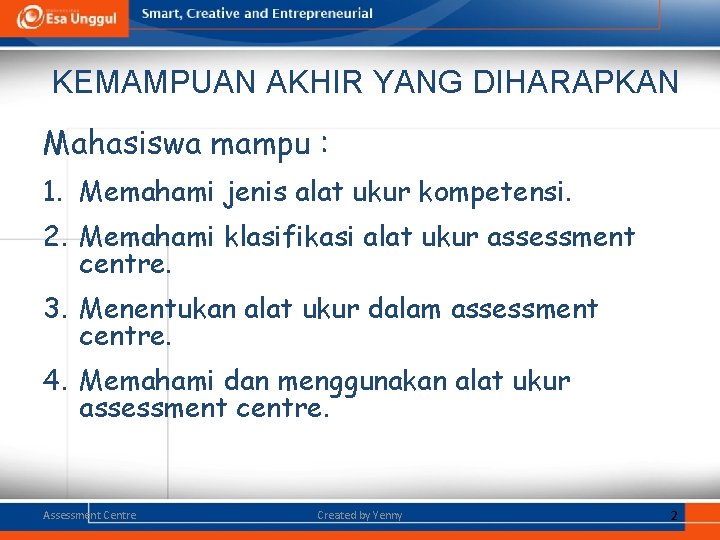 Esa Unggul

Smart, Creative and Entrepreneurial

KEMAMPUAN AKHIR YANG DIHARAPKAN

Mahasiswa mampu :

1. Memahami jenis alat ukur kompetensi.
2. Memahami klasifikasi alat ukur assessment centre.
3. Menentukan alat ukur dalam assessment centre.
4. Memahami dan menggunakan alat ukur assessment centre.

Assessment Centre

Created by Yenny

2